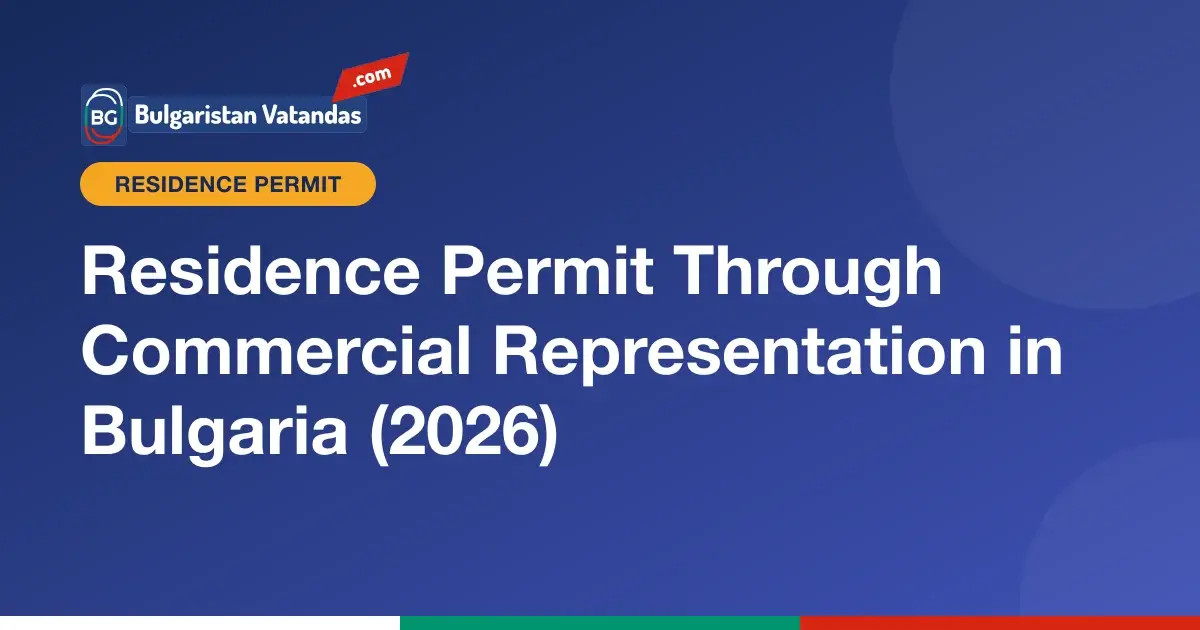 BG Bulgaristan Vatandas .com

RESIDENCE PERMIT

Residence Permit Through Commercial Representation in Bulgaria (2026)